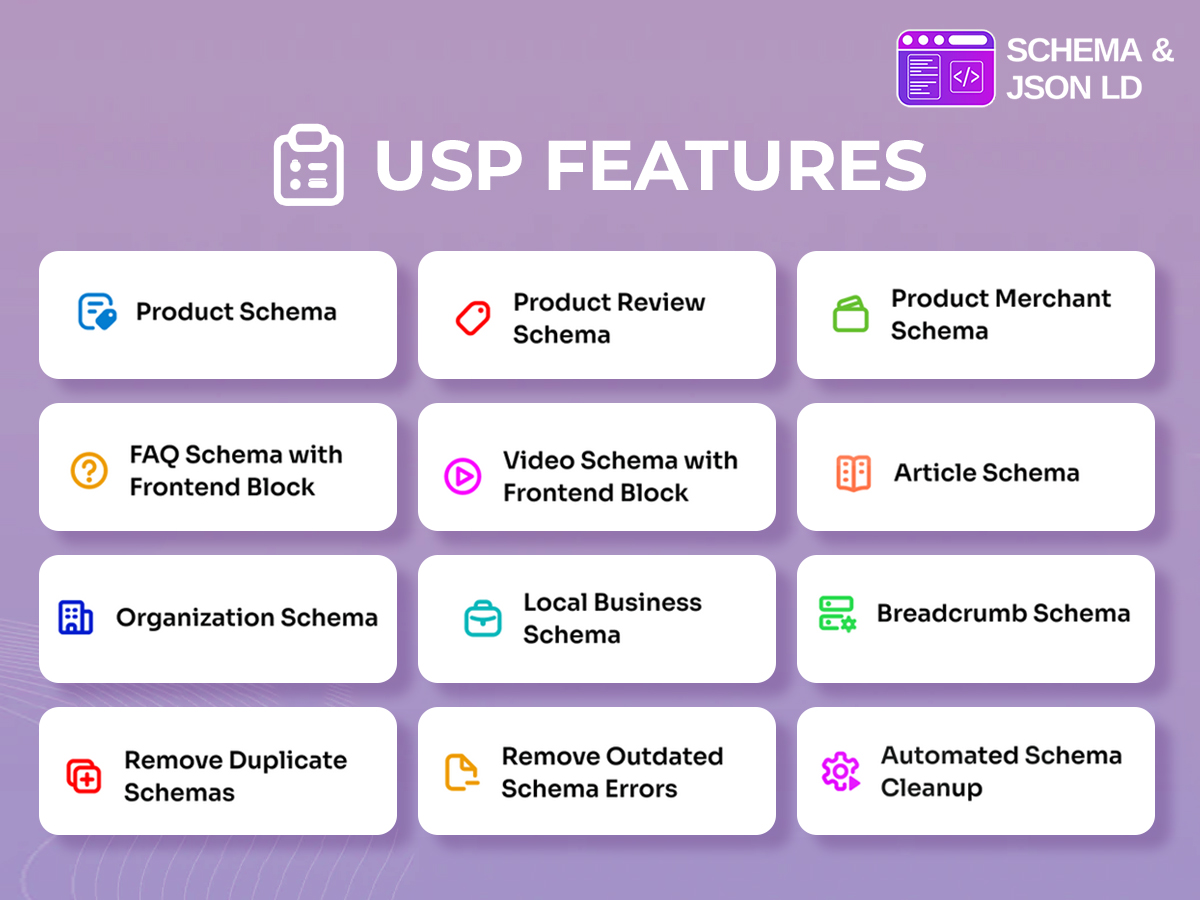 SCHEMA & JSON LD

USP FEATURES

Product Schema

Product Review Schema

Product Merchant Schema

FAQ Schema with Frontend Block

Video Schema with Frontend Block

Article Schema

Organization Schema

Local Business Schema

Breadcrumb Schema

Remove Duplicate Schemas

Remove Outdated Schema Errors

Automated Schema Cleanup